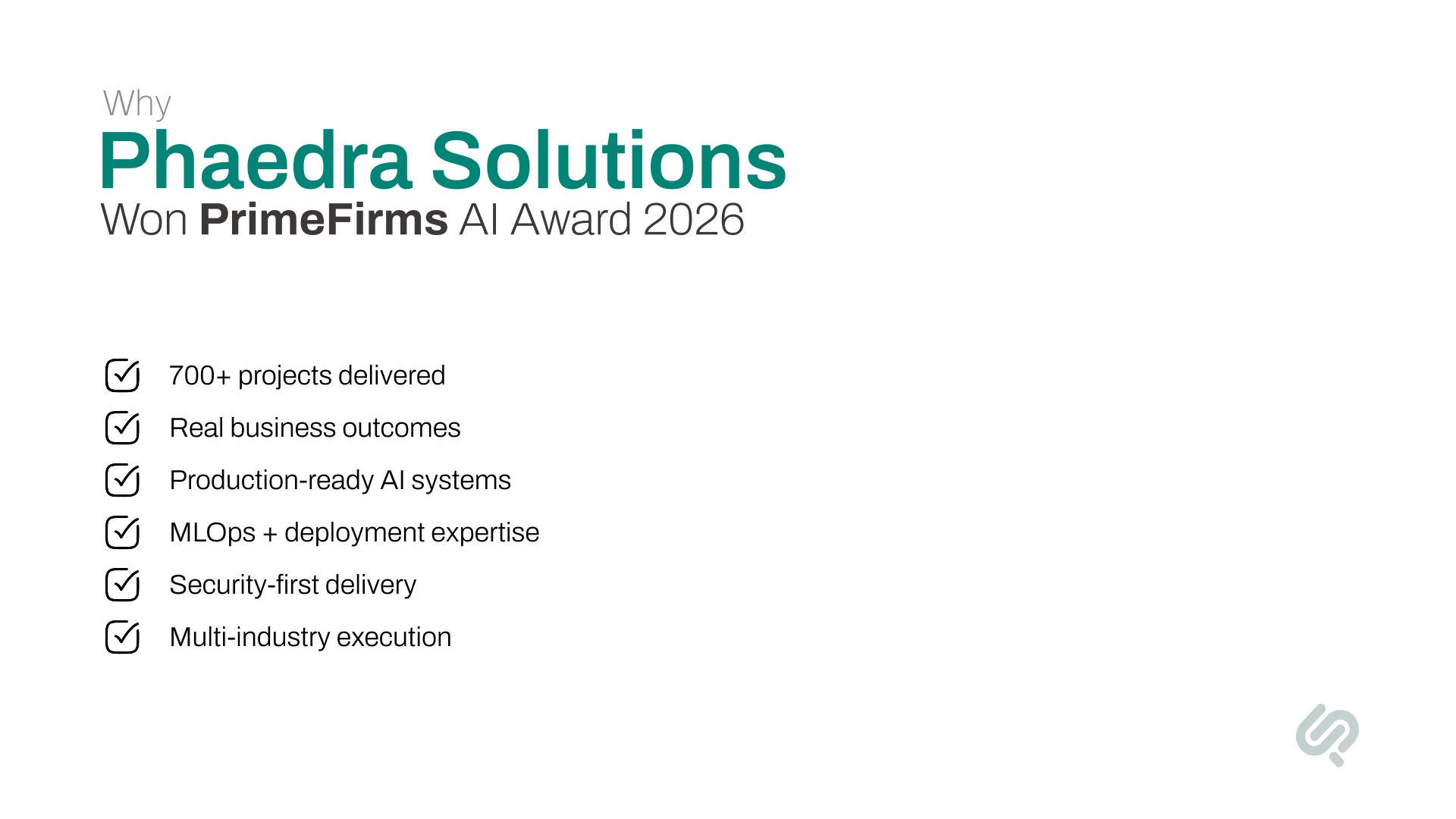 Why
Phaedra Solutions
Won PrimeFirms AI Award 2026

700+ projects delivered
Real business outcomes
Production-ready AI systems
MLOps + deployment expertise
Security-first delivery
Multi-industry execution